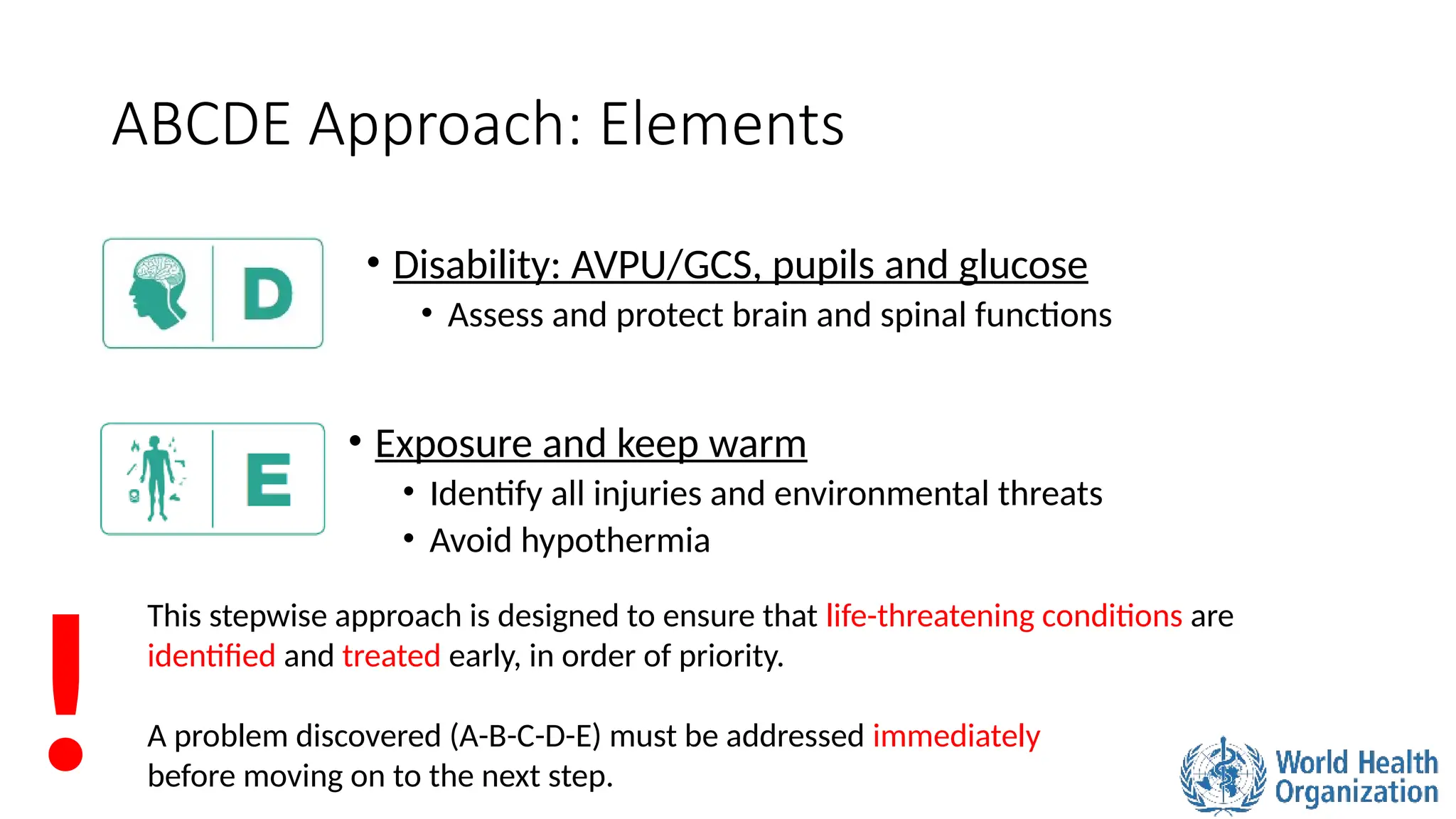 ABCDE Approach: Elements

D

• Disability: AVPU/GCS, pupils and glucose
  • Assess and protect brain and spinal functions

E

• Exposure and keep warm
  • Identify all injuries and environmental threats
  • Avoid hypothermia

!

This stepwise approach is designed to ensure that life-threatening conditions are identified and treated early, in order of priority.

A problem discovered (A-B-C-D-E) must be addressed immediately before moving on to the next step.

World Health Organization